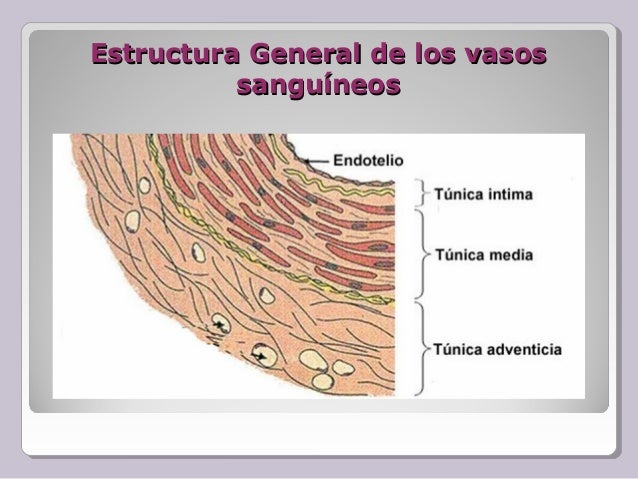 Estructura General de los vasos sanguíneos

Endotelio

Túnica intima

Túnica media

Túnica adventicia